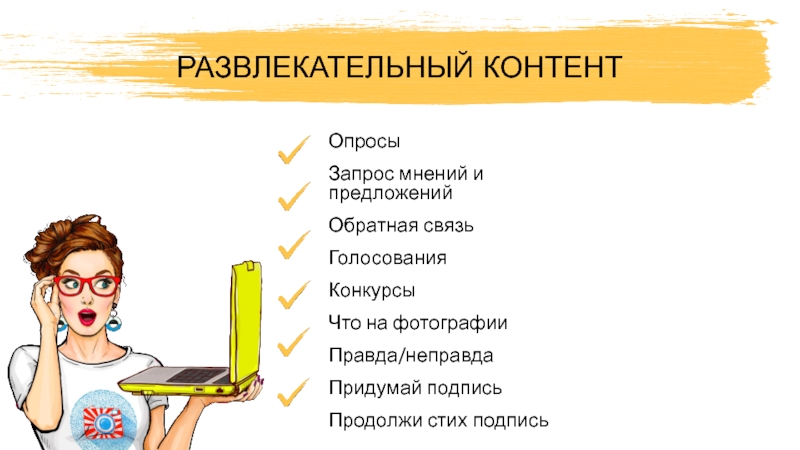 РАЗВЛЕКАТЕЛЬНЫЙ КОНТЕНТ

Опросы

Запрос мнений и предложений

Обратная связь

Голосования

Конкурсы

Что на фотографии

Правда/неправда

Придумай подпись

Продолжи стих подпись